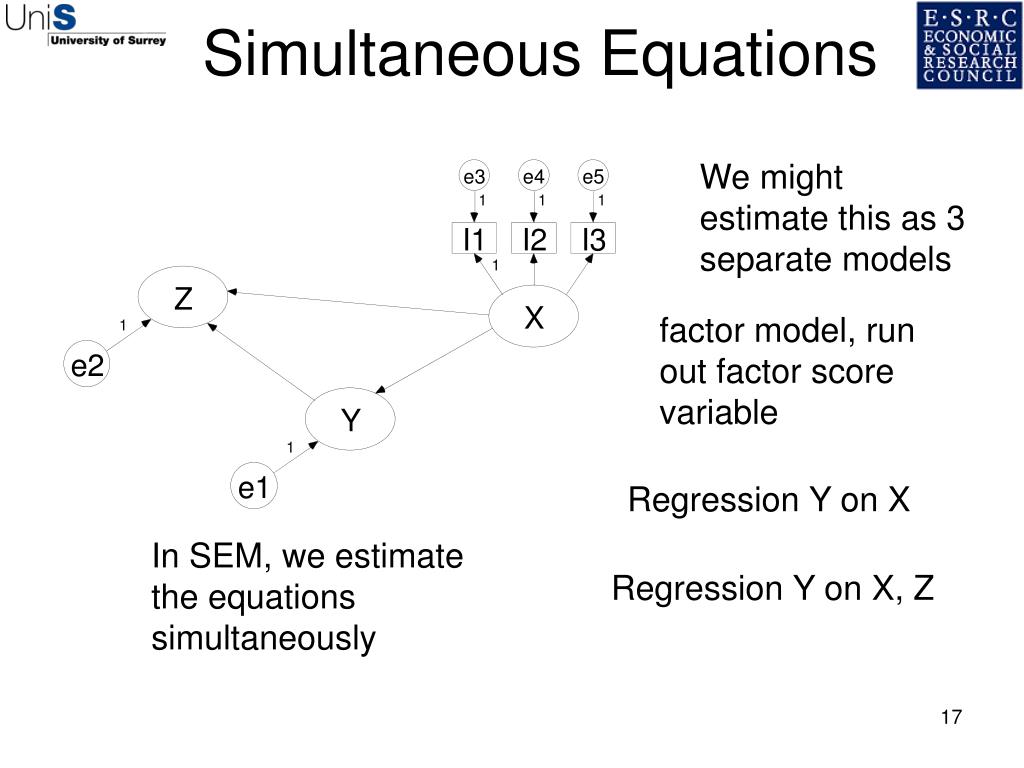 UniS
University of Surrey

Simultaneous Equations

E·S·R·C
ECONOMIC
& SOCIAL
RESEARCH
COUNCIL

e3 e4 e5
1 1 1
I1 I2 I3
1
Z
X
1
e2
Y
1
e1

We might estimate this as 3 separate models

factor model, run out factor score variable

Regression Y on X

Regression Y on X, Z

In SEM, we estimate the equations simultaneously

17